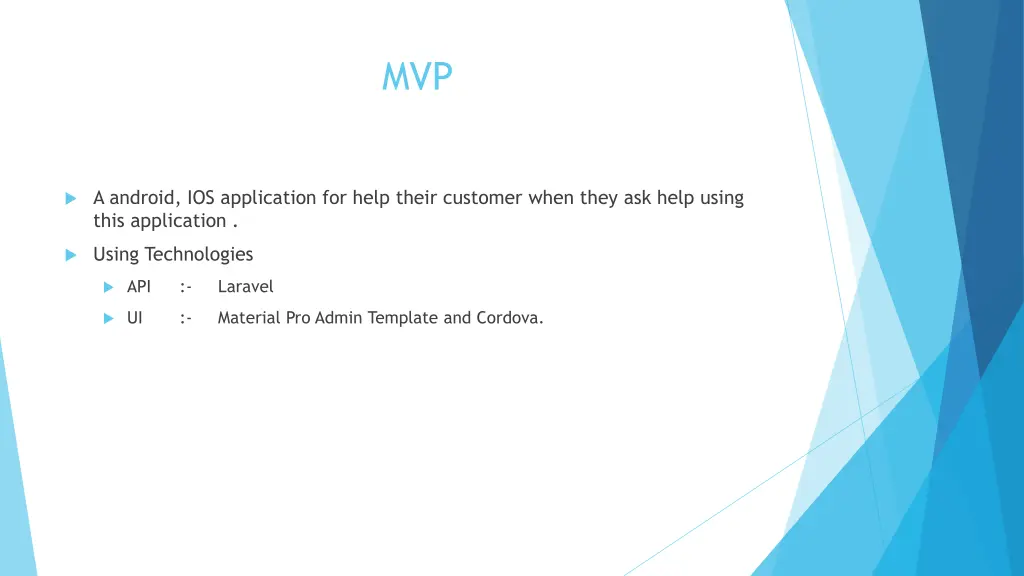 MVP

A android, IOS application for help their customer when they ask help using this application .

Using Technologies

API :- Laravel

UI :- Material Pro Admin Template and Cordova.